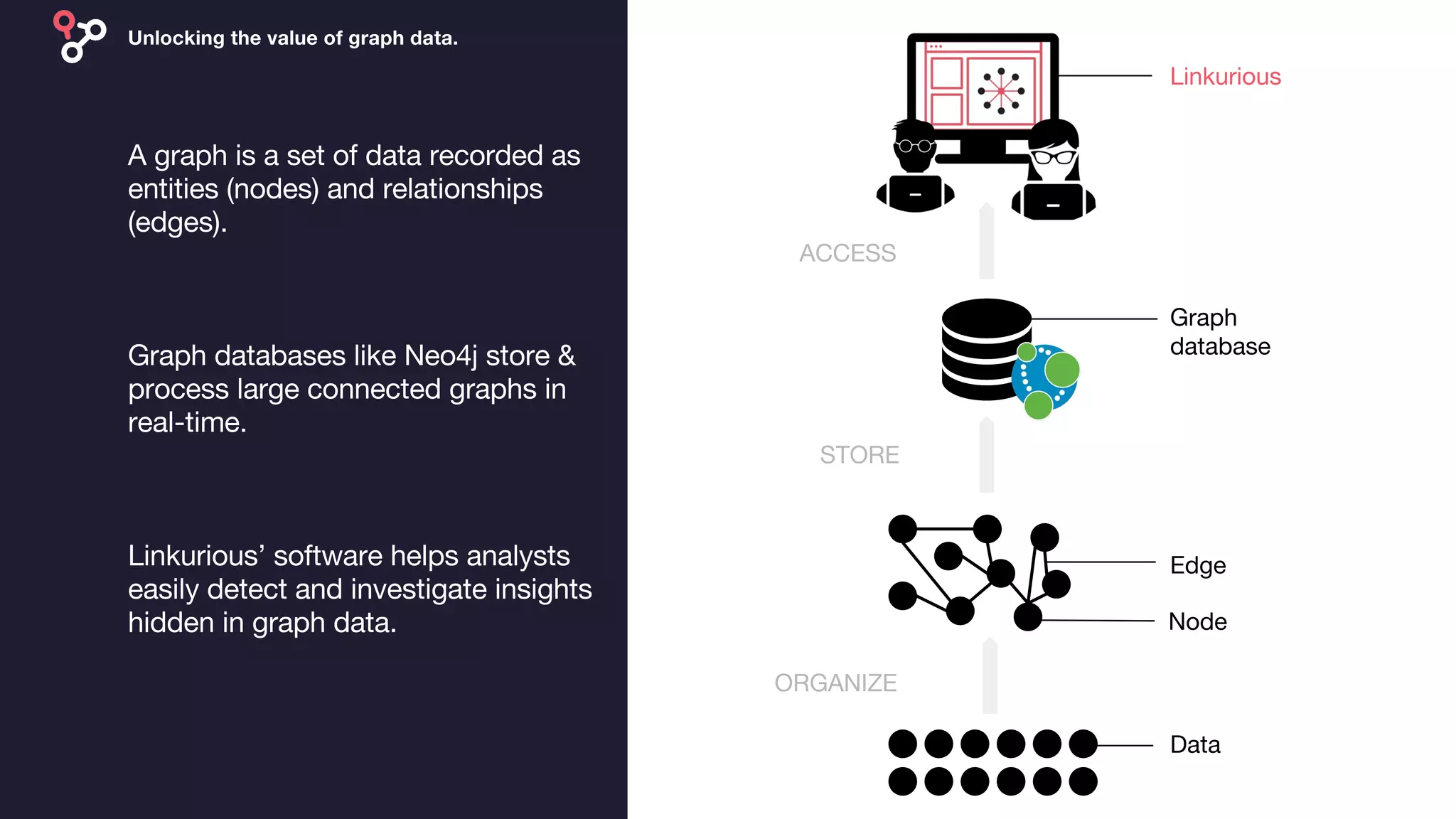 Unlocking the value of graph data.

A graph is a set of data recorded as entities (nodes) and relationships (edges).

Graph databases like Neo4j store & process large connected graphs in real-time.

Linkurious’ software helps analysts easily detect and investigate insights hidden in graph data.

Linkurious

ACCESS

Graph database

STORE

Edge

Node

ORGANIZE

Data